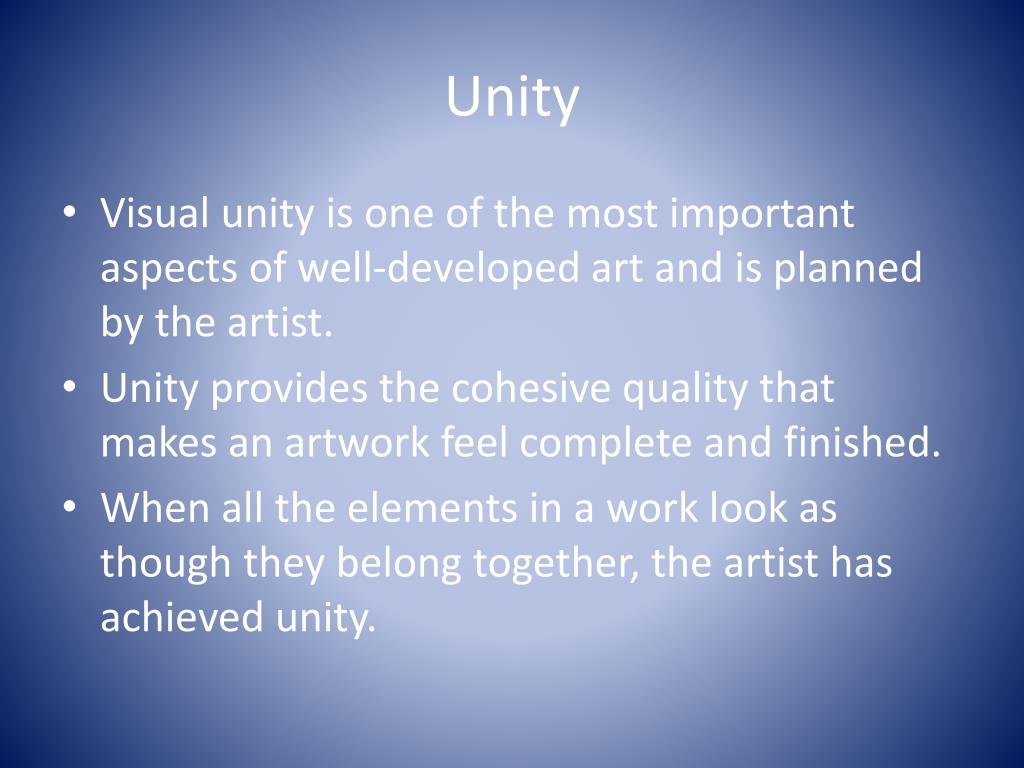 Unity

• Visual unity is one of the most important aspects of well-developed art and is planned by the artist.
• Unity provides the cohesive quality that makes an artwork feel complete and finished.
• When all the elements in a work look as though they belong together, the artist has achieved unity.